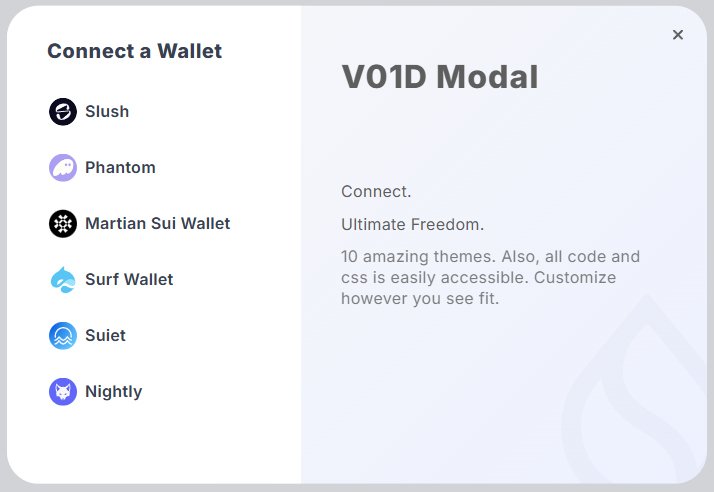 Connect a Wallet

Slush

Phantom

Martian Sui Wallet

Surf Wallet

Suiet

Nightly

×

V01D Modal

Connect.

Ultimate Freedom.

10 amazing themes. Also, all code and css is easily accessible. Customize however you see fit.